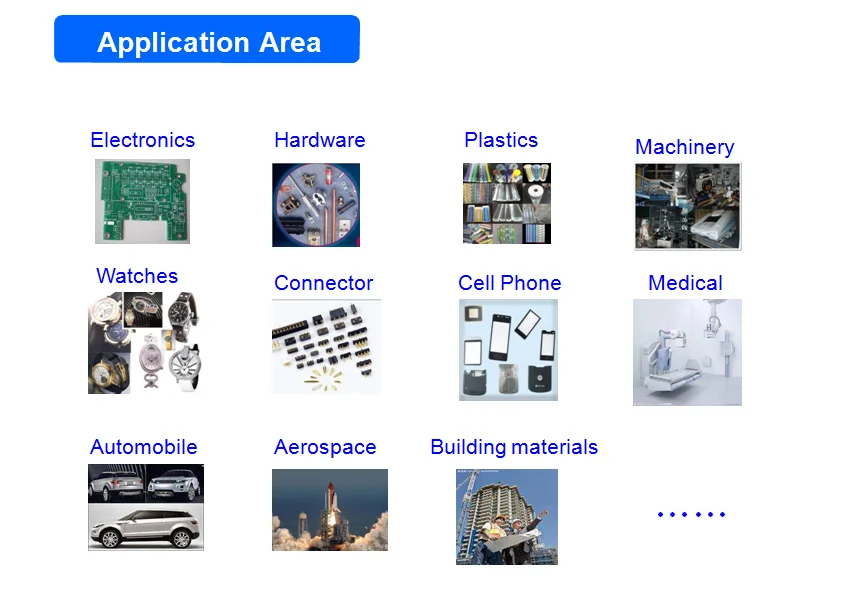 Application Area

Electronics

Hardware

Plastics

Machinery

Watches

Connector

Cell Phone

Medical

Automobile

Aerospace

Building materials

......